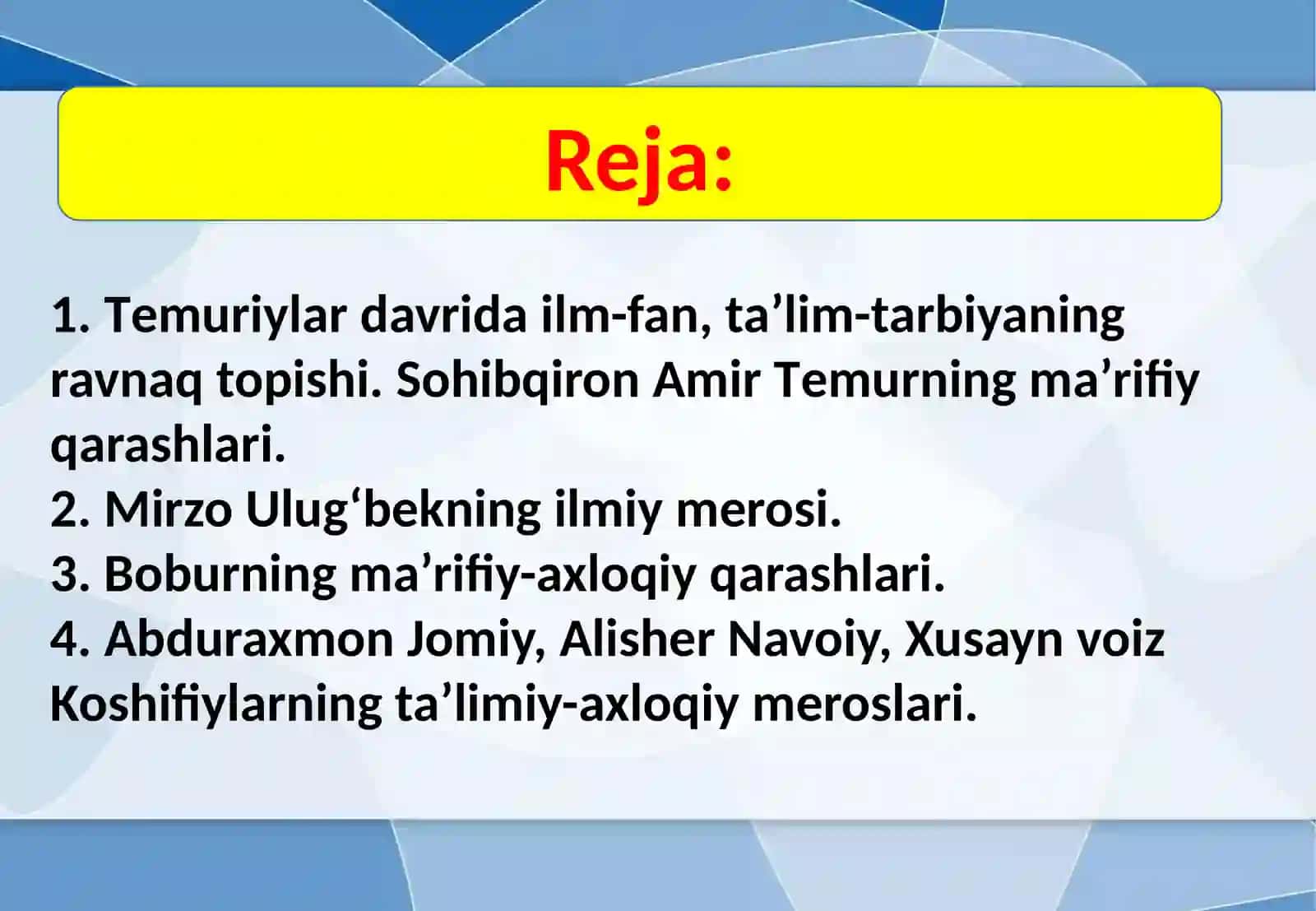 Reja:

1. Temuriylar davrida ilm-fan, ta’lim-tarbiyaning ravnaq topishi. Sohibqiron Amir Temurning ma’rifiy qarashlari.
2. Mirzo Ulug‘bekning ilmiy merosi.
3. Boburning ma’rifiy-axloqiy qarashlari.
4. Abduraxmon Jomiy, Alisher Navoiy, Xusayn voiz Koshifiylarning ta’limiy-axloqiy meroslari.